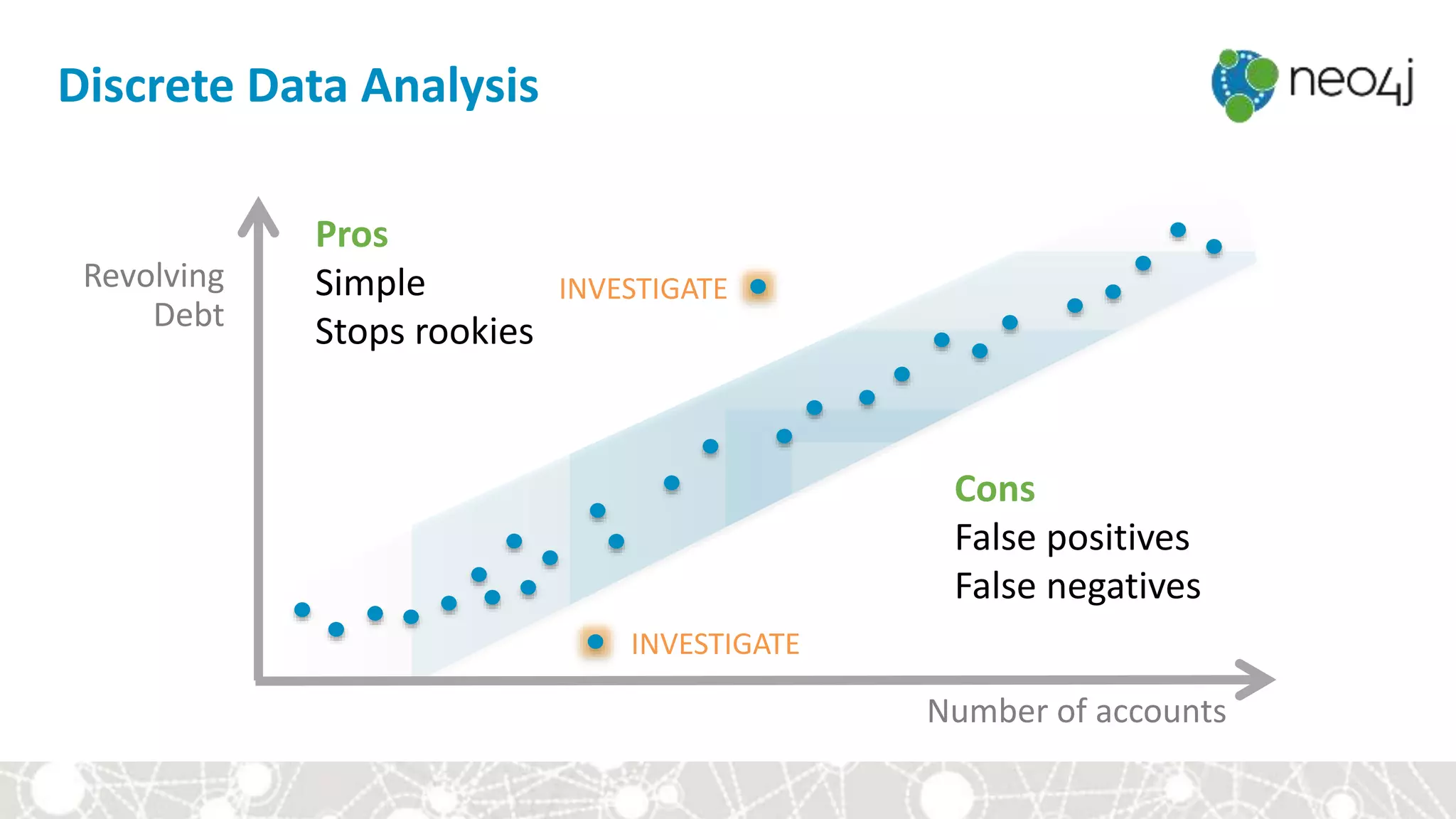 Discrete Data Analysis

neo4j

Revolving Debt

Pros
Simple
Stops rookies

INVESTIGATE

Cons
False positives
False negatives

INVESTIGATE

Number of accounts